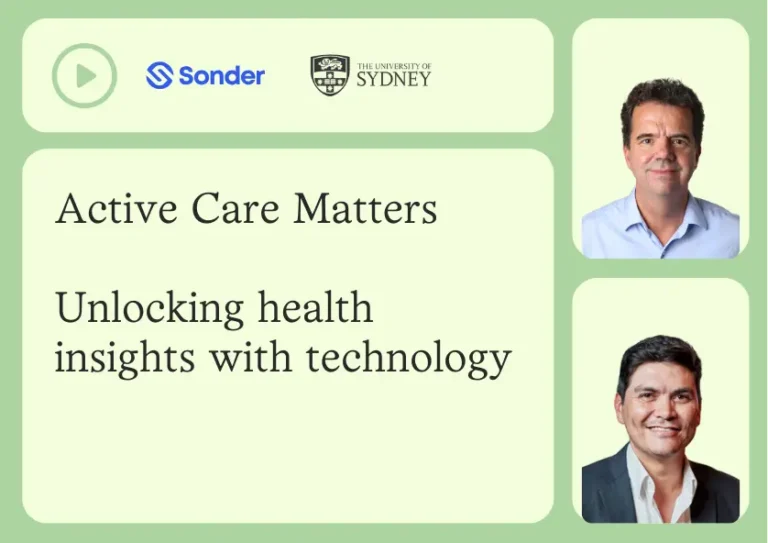 Sonder

THE UNIVERSITY OF SYDNEY

Active Care Matters

Unlocking health insights with technology